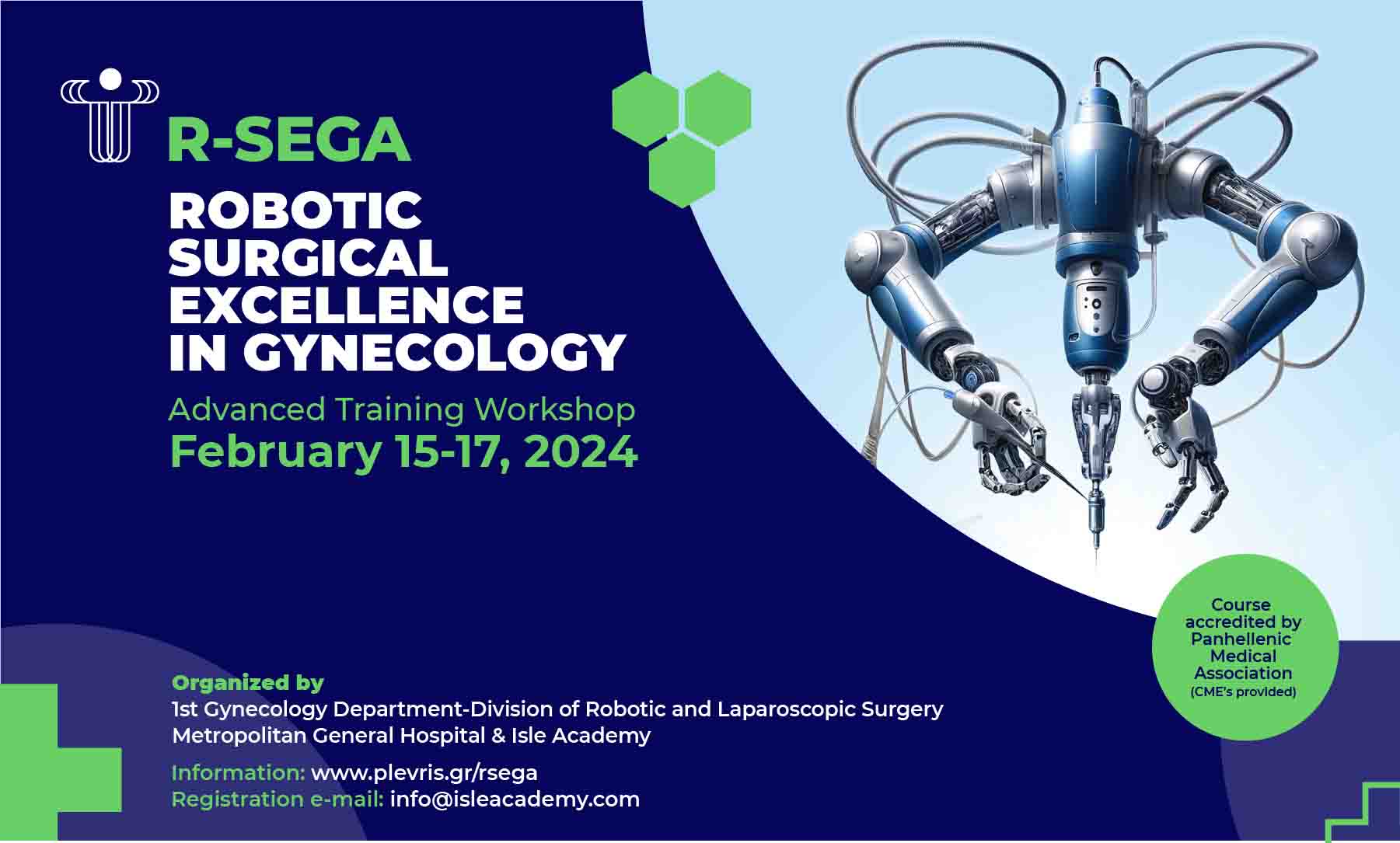 R-SEGA

ROBOTIC SURGICAL EXCELLENCE IN GYNECOLOGY

Advanced Training Workshop

February 15-17, 2024

Course accredited by Panhellenic Medical Association (CME's provided)

Organized by
1st Gynecology Department-Division of Robotic and Laparoscopic Surgery
Metropolitan General Hospital & Isle Academy

Information: www.plevris.gr/rsega
Registration e-mail: info@isleacademy.com